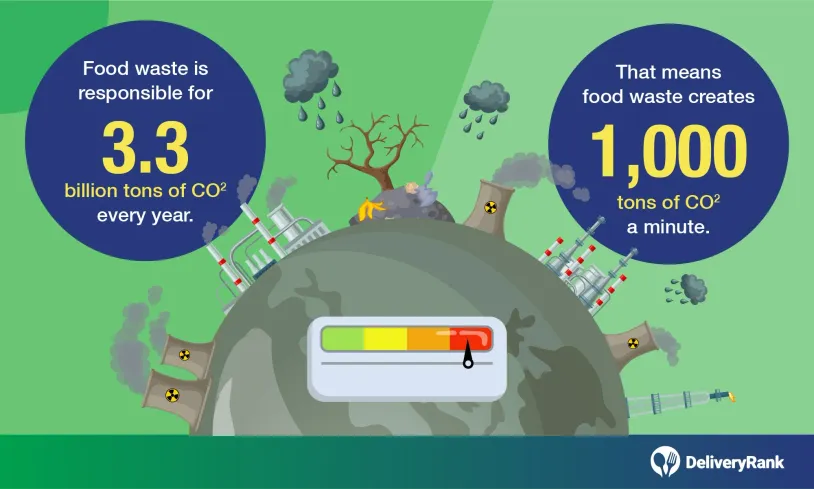 Food waste is responsible for

3.3

billion tons of $CO^2$ every year.

That means food waste creates

1,000

tons of $CO^2$ a minute.

DeliveryRank